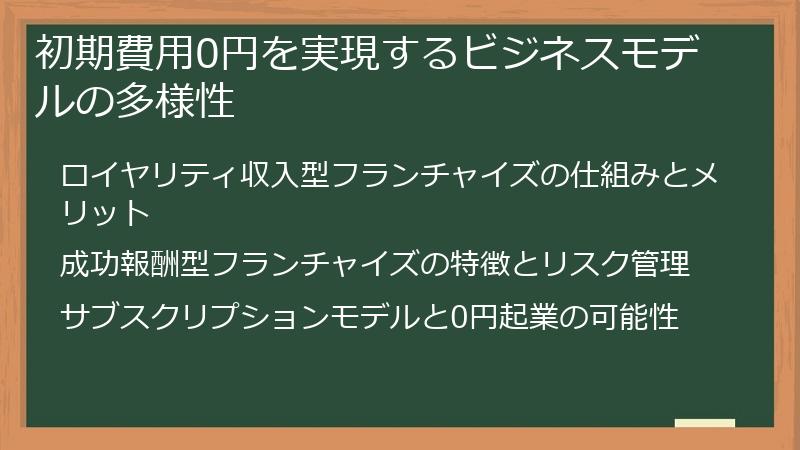 初期費用0円を実現するビジネスモデルの多様性

ロイヤリティ収入型フランチャイズの仕組みとメリット

成功報酬型フランチャイズの特徴とリスク管理

サブスクリプションモデルと0円起業の可能性